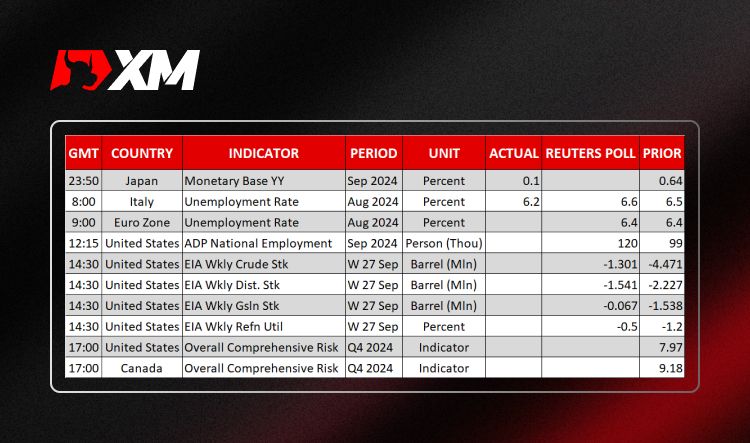 XM

| GMT | COUNTRY | INDICATOR | PERIOD | UNIT | ACTUAL | REUTERS POLL | PRIOR |
|---|---|---|---|---|---|---|---|
| 23:50 | Japan | Monetary Base YY | Sep 2024 | Percent | 0.1 | | 0.64 |
| 8:00 | Italy | Unemployment Rate | Aug 2024 | Percent | 6.2 | 6.6 | 6.5 |
| 9:00 | Euro Zone | Unemployment Rate | Aug 2024 | Percent | | 6.4 | 6.4 |
| 12:15 | United States | ADP National Employment | Sep 2024 | Person (Thou) | | 120 | 99 |
| 14:30 | United States | EIA Wkly Crude Stk | W 27 Sep | Barrel (Mln) | | -1.301 | -4.471 |
| 14:30 | United States | EIA Wkly Dist. Stk | W 27 Sep | Barrel (Mln) | | -1.541 | -2.227 |
| 14:30 | United States | EIA Wkly Gsln Stk | W 27 Sep | Barrel (Mln) | | -0.067 | -1.538 |
| 14:30 | United States | EIA Wkly Refn Util | W 27 Sep | Percent | | -0.5 | -1.2 |
| 17:00 | United States | Overall Comprehensive Risk | Q4 2024 | Indicator | | | 7.97 |
| 17:00 | Canada | Overall Comprehensive Risk | Q4 2024 | Indicator | | | 9.18 |